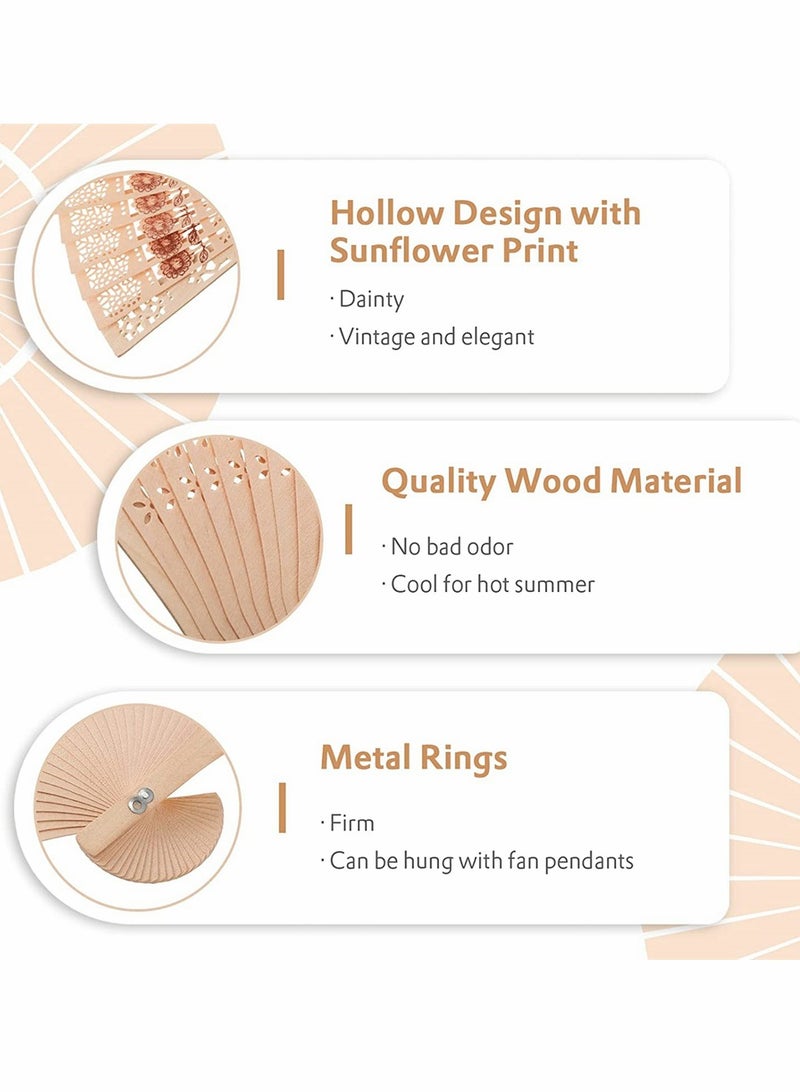 Hollow Design with Sunflower Print

· Dainty
· Vintage and elegant

Quality Wood Material

· No bad odor
· Cool for hot summer

Metal Rings

· Firm
· Can be hung with fan pendants